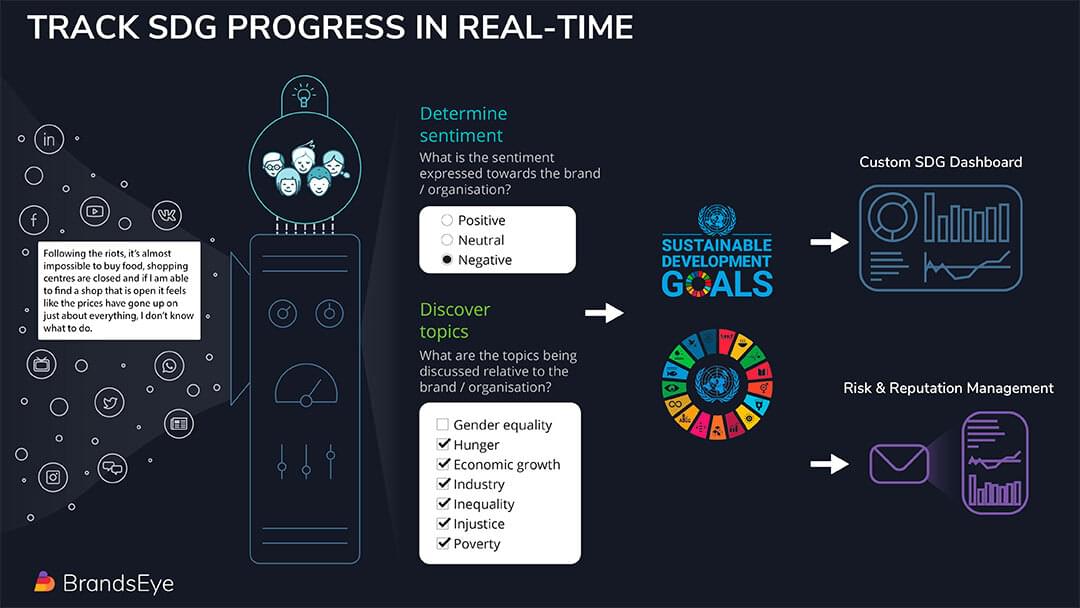 TRACK SDG PROGRESS IN REAL-TIME

Following the riots, it's almost impossible to buy food, shopping centres are closed and if I am able to find a shop that is open it feels like the prices have gone up on just about everything, I don't know what to do.

Determine sentiment
What is the sentiment expressed towards the brand / organisation?

Positive
Neutral
Negative

Discover topics
What are the topics being discussed relative to the brand / organisation?

Gender equality
Hunger
Economic growth
Industry
Inequality
Injustice
Poverty

SUSTAINABLE DEVELOPMENT GOALS

Custom SDG Dashboard

Risk & Reputation Management

BrandsEye